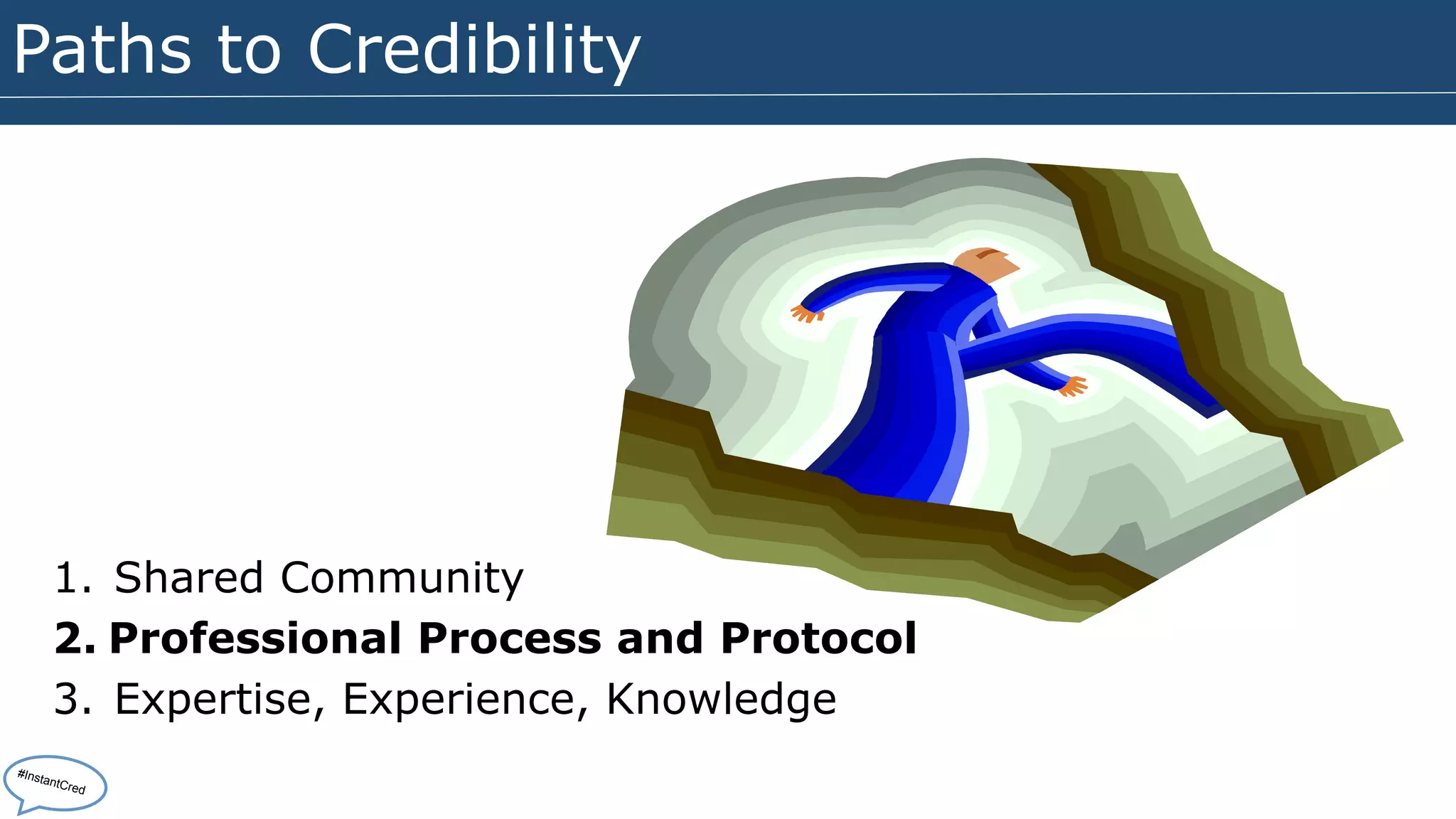 Paths to Credibility

1. Shared Community
2. Professional Process and Protocol
3. Expertise, Experience, Knowledge

#InstantCred